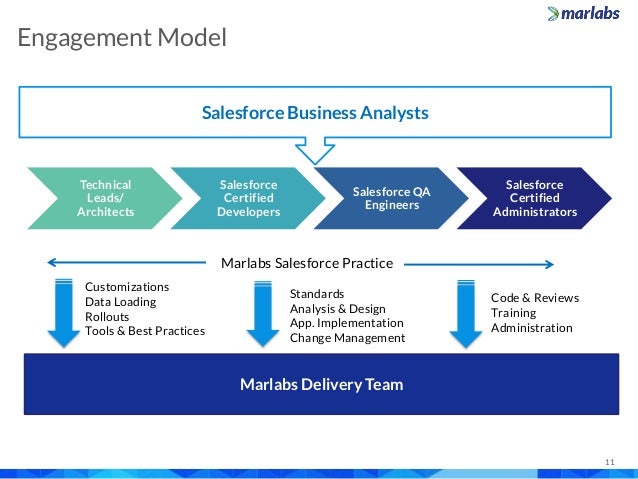 marlabs

Engagement Model

Salesforce Business Analysts

Technical Leads/ Architects

Salesforce Certified Developers

Salesforce QA Engineers

Salesforce Certified Administrators

Marlabs Salesforce Practice

Customizations
Data Loading
Rollouts
Tools & Best Practices

Standards
Analysis & Design
App. Implementation
Change Management

Code & Reviews
Training
Administration

Marlabs Delivery Team

11